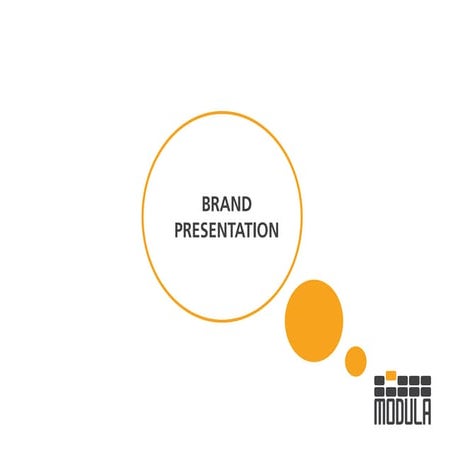 BRAND
PRESENTATION

MODULA